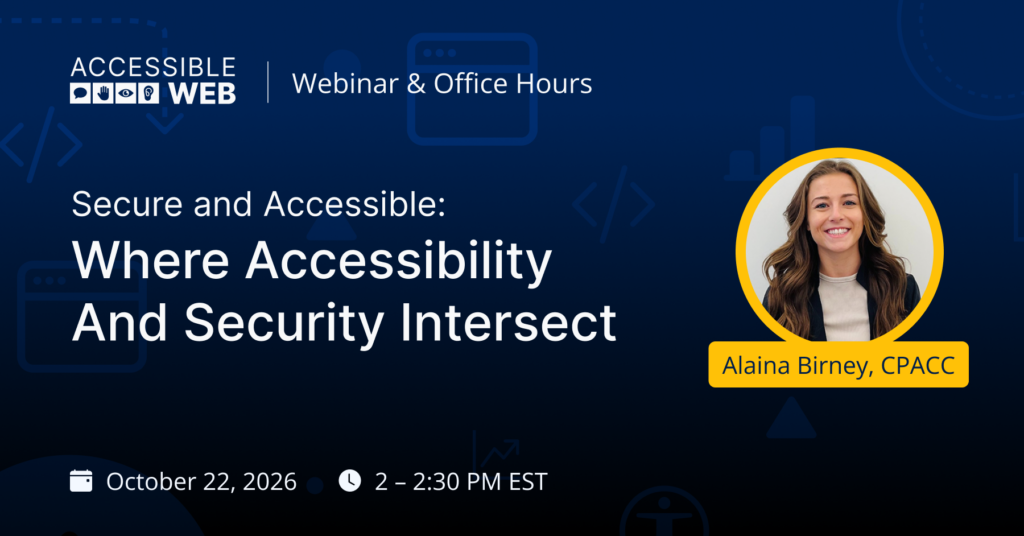 ACCESSIBLE WEB

Webinar & Office Hours

Secure and Accessible:

Where Accessibility And Security Intersect

Alaina Birney, CPACC

October 22, 2026

2 – 2:30 PM EST